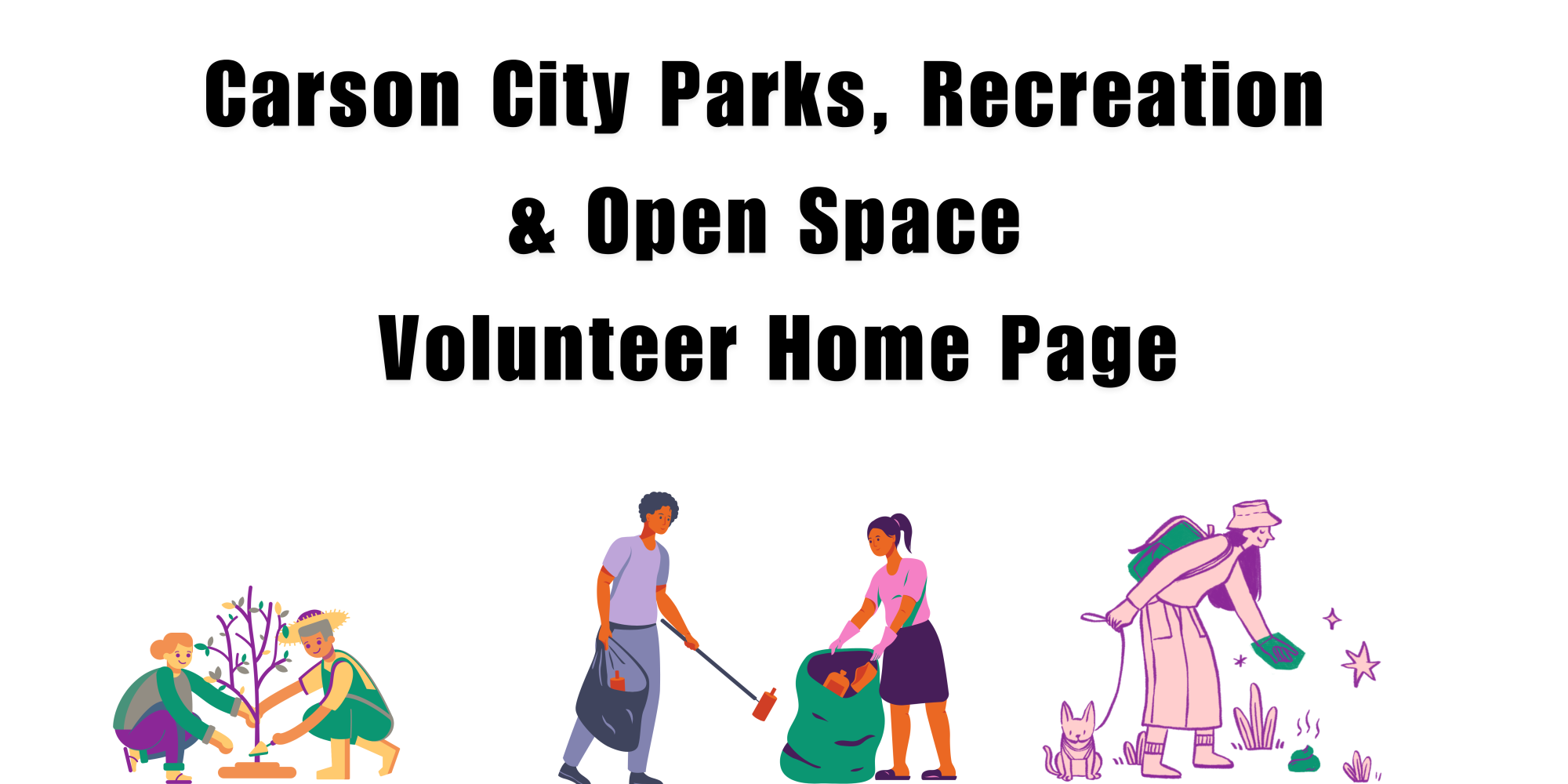 Carson City Parks, Recreation & Open Space Volunteer Home Page